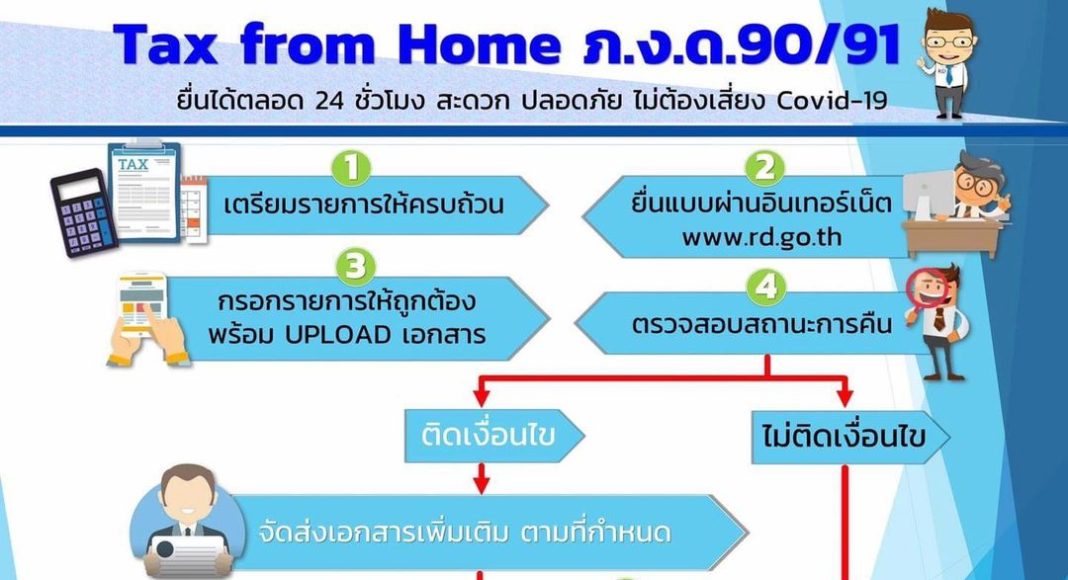 Tax from Home ภ.ง.ด.90/91

ยื่นได้ตลอด 24 ชั่วโมง สะดวก ปลอดภัย ไม่ต้องเสี่ยง Covid-19

TAX

1
เตรียมรายการให้ครบถ้วน

2
ยื่นแบบผ่านอินเทอร์เน็ต www.rd.go.th

3
กรอกรายการให้ถูกต้อง พร้อม UPLOAD เอกสาร

4
ตรวจสอบสถานะการคืน

ติดเงื่อนไข

ไม่ติดเงื่อนไข

จัดส่งเอกสารเพิ่มเติม ตามที่กำหนด